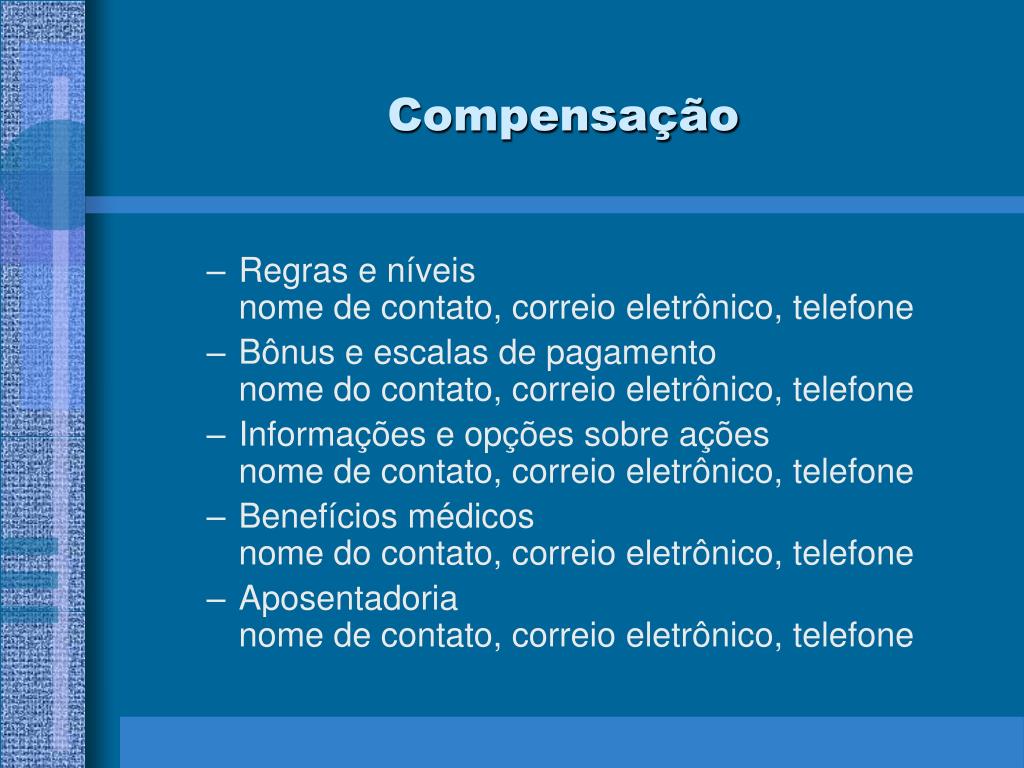 Compensação

– Regras e níveis
nome de contato, correio eletrônico, telefone
– Bônus e escalas de pagamento
nome do contato, correio eletrônico, telefone
– Informações e opções sobre ações
nome de contato, correio eletrônico, telefone
– Benefícios médicos
nome do contato, correio eletrônico, telefone
– Aposentadoria
nome de contato, correio eletrônico, telefone